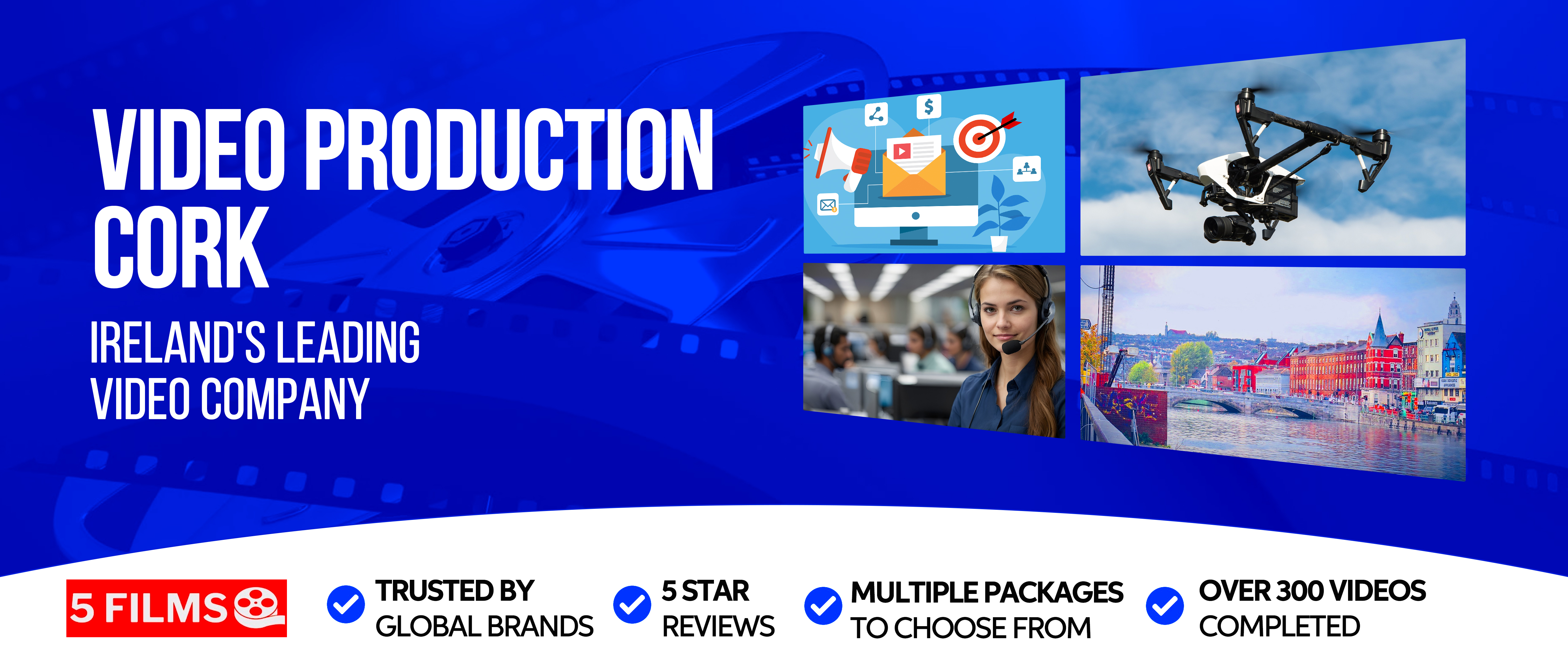 VIDEO PRODUCTION CORK

IRELAND'S LEADING VIDEO COMPANY

$

5 FILMS

TRUSTED BY GLOBAL BRANDS

5 STAR REVIEWS

MULTIPLE PACKAGES TO CHOOSE FROM

OVER 300 VIDEOS COMPLETED